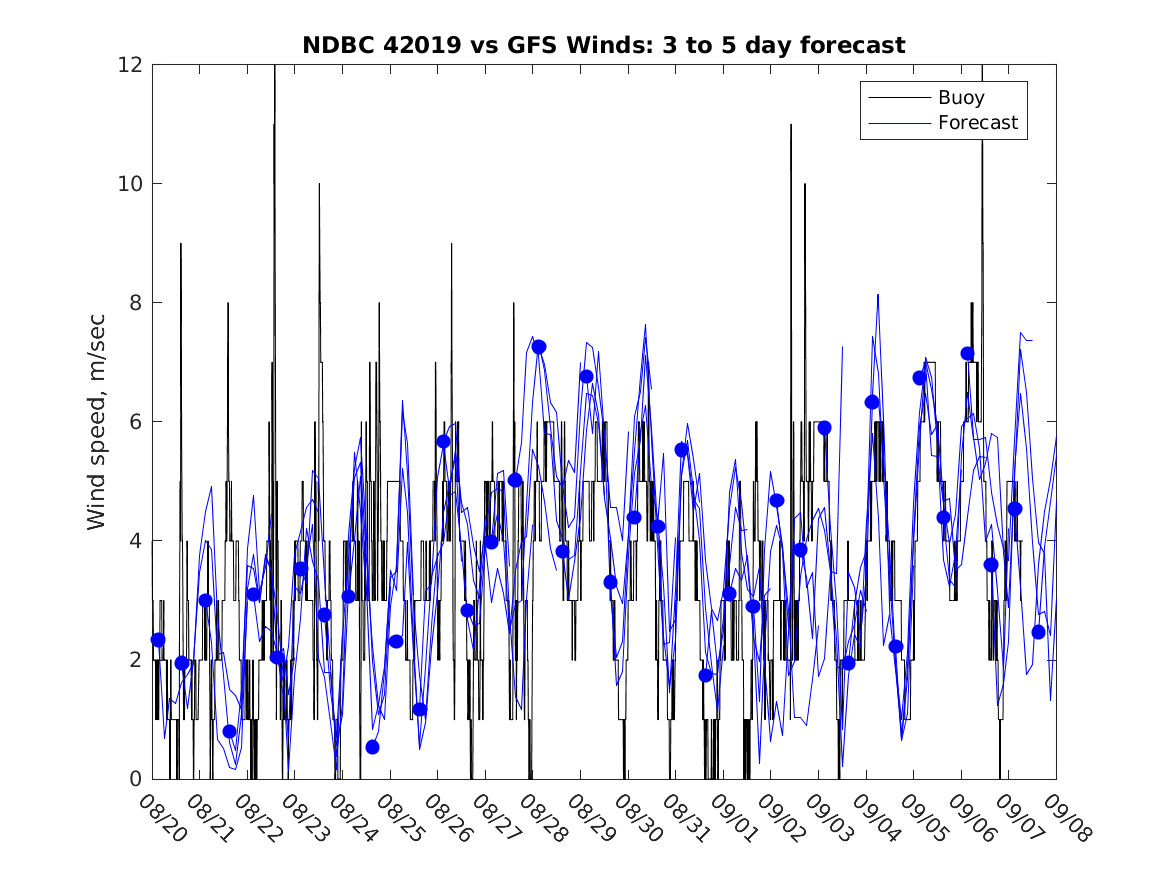 NDBC 42019 vs GFS Winds: 3 to 5 day forecast

Buoy
Forecast

Wind speed, m/sec

12
10
8
6
4
2
0

08/20 08/21 08/22 08/23 08/24 08/25 08/26 08/27 08/28 08/29 08/30 08/31 09/01 09/02 09/03 09/04 09/05 09/06 09/07 09/08